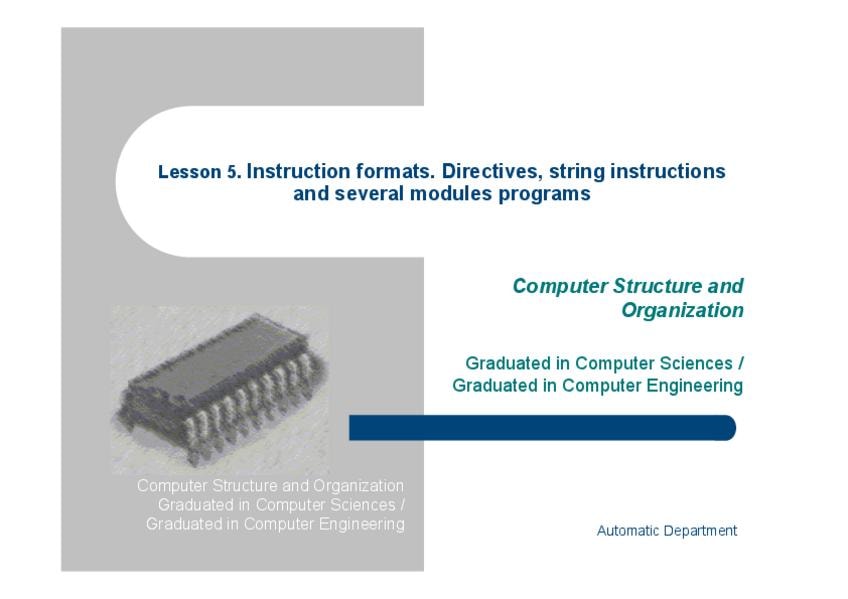 Lesson 5. Instruction formats. Directives, string instructions and several modules programs

Computer Structure and Organization

Graduated in Computer Sciences / Graduated in Computer Engineering

Computer Structure and Organization
Graduated in Computer Sciences /
Graduated in Computer Engineering

Automatic Department